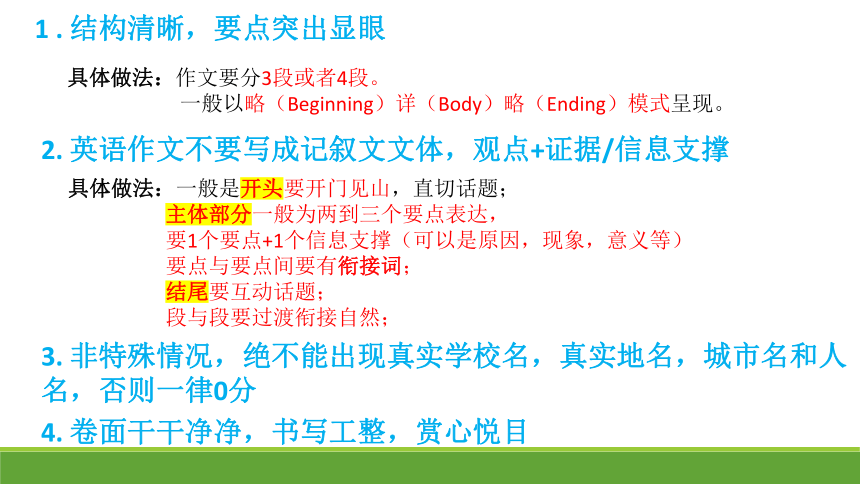 1 . 结构清晰，要点突出显眼

具体做法：作文要分3段或者4段。
一般以略（Beginning）详（Body）略（Ending）模式呈现。

2. 英语作文不要写成记叙文文体，观点+证据/信息支撑

具体做法：一般是开头要开门见山，直切话题；
主体部分一般为两到三个要点表达，
要1个要点+1个信息支撑（可以是原因，现象，意义等）
要点与要点间要有衔接词；
结尾要互动话题；
段与段要过渡衔接自然；

3. 非特殊情况，绝不能出现真实学校名，真实地名，城市名和人名，否则一律0分

4. 卷面干干净净，书写工整，赏心悦目